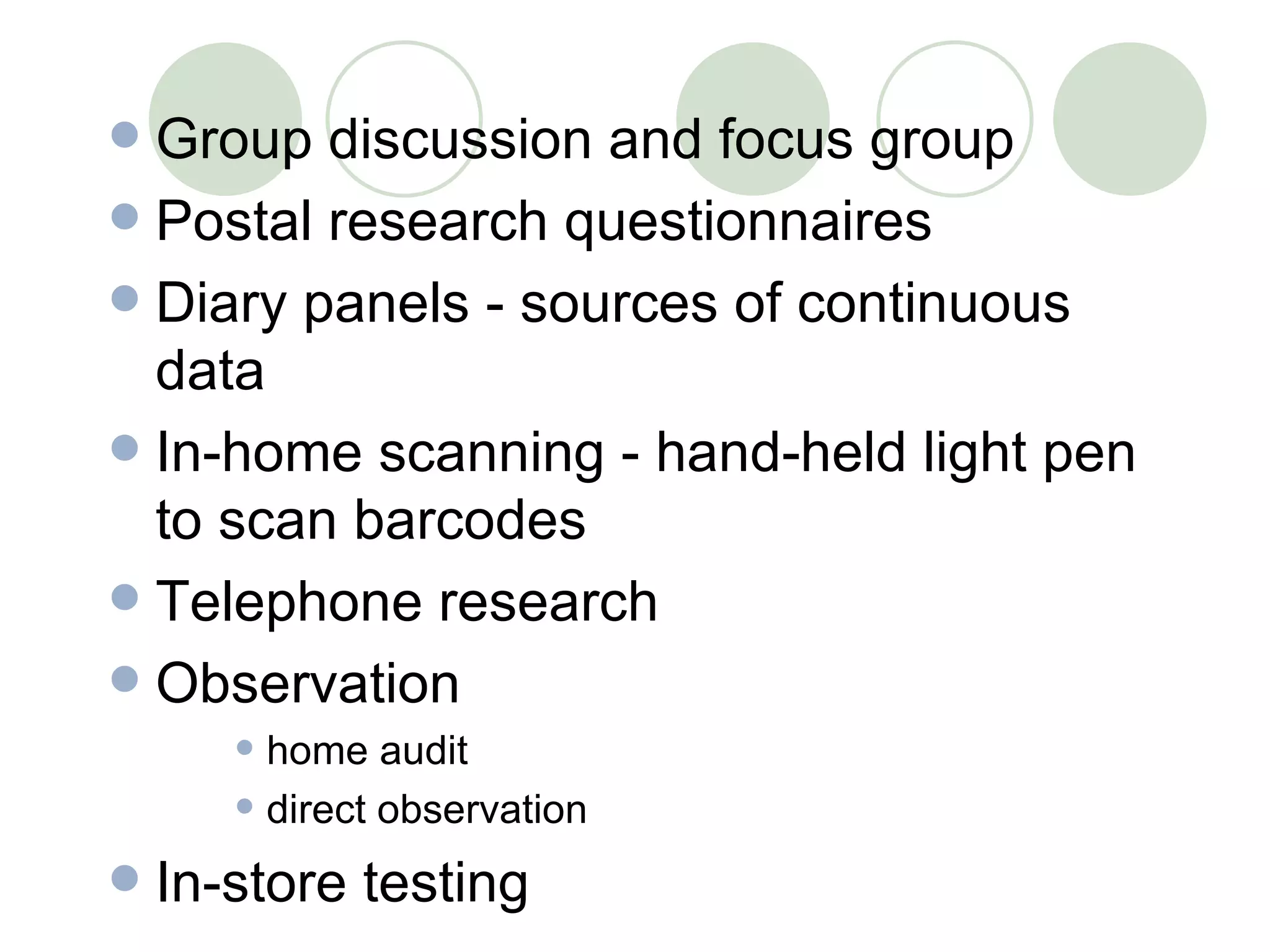 - Group discussion and focus group
- Postal research questionnaires
- Diary panels - sources of continuous data
- In-home scanning - hand-held light pen to scan barcodes
- Telephone research
- Observation
  - home audit
  - direct observation
- In-store testing